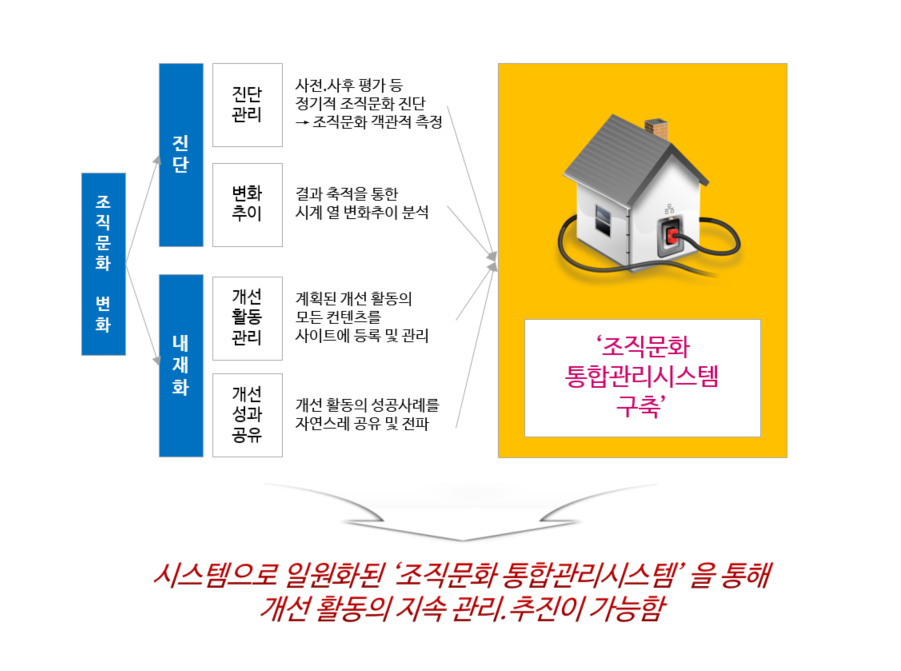 조직문화 변화

진단

진단 관리

사전.사후 평가 등 정기적 조직문화 진단 → 조직문화 객관적 측정

변화 추이

결과 축적을 통한 시계 열 변화추이 분석

내재화

개선 활동 관리

계획된 개선 활동의 모든 컨텐츠를 사이트에 등록 및 관리

개선 성과 공유

개선 활동의 성공사례를 자연스레 공유 및 전파

‘조직문화 통합관리시스템 구축’

시스템으로 일원화된 ‘조직문화 통합관리시스템’ 을 통해 개선 활동의 지속 관리.추진이 가능함